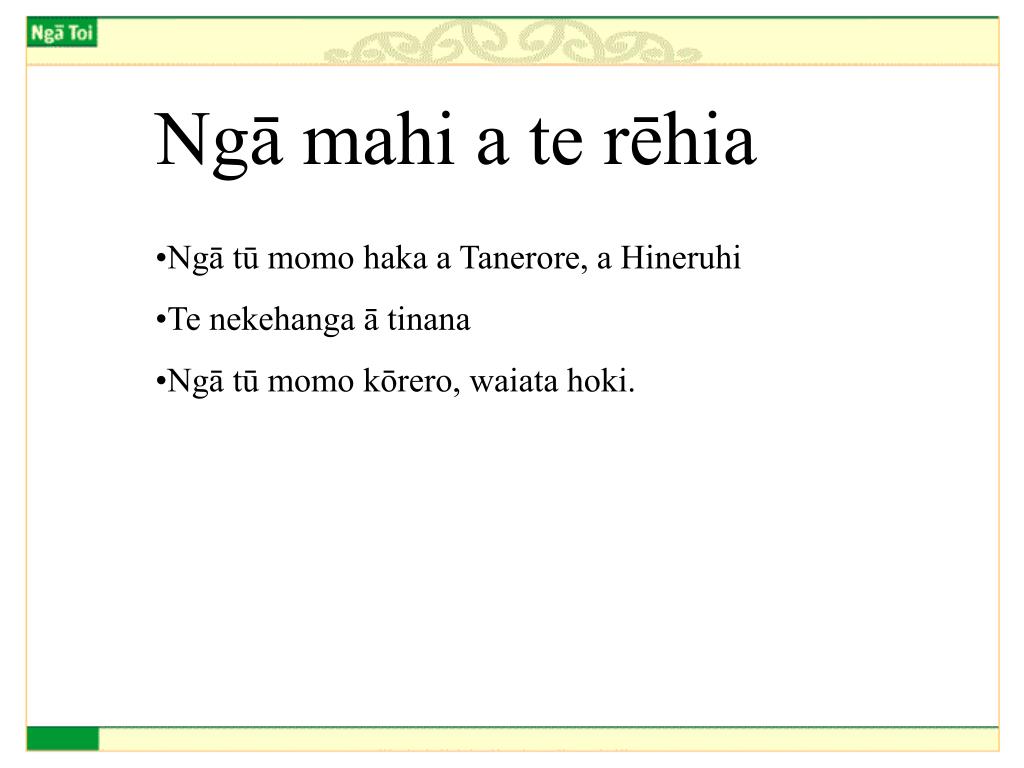 Ngā Toi

Ngā mahi a te rēhia

•Ngā tū momo haka a Tanerore, a Hineruhi

•Te nekehanga ā tinana

•Ngā tū momo kōrero, waiata hoki.